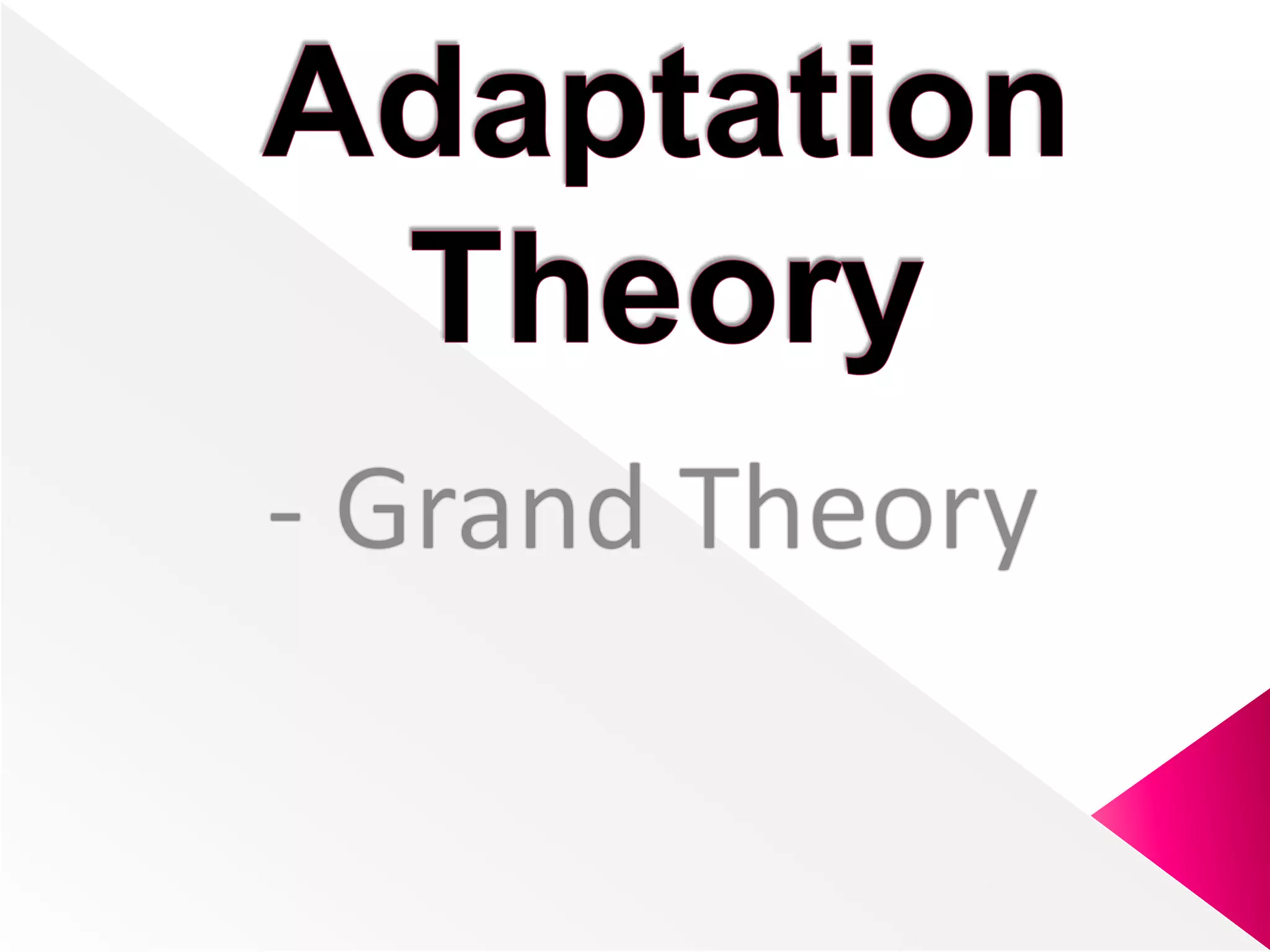 Adaptation Theory

- Grand Theory